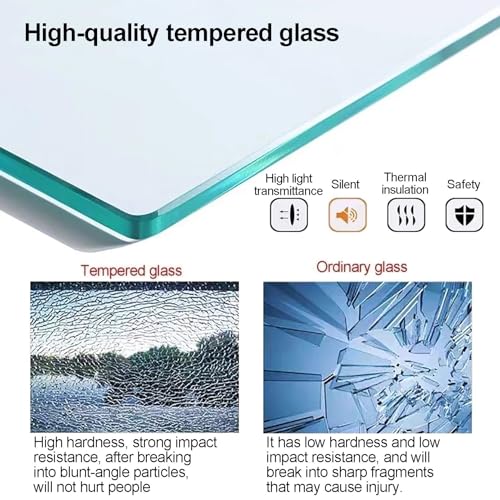 High-quality tempered glass

High light transmittance

Silent

Thermal insulation

Safety

Tempered glass

High hardness, strong impact resistance, after breaking into blunt-angle particles, will not hurt people

Ordinary glass

It has low hardness and low impact resistance, and will break into sharp fragments that may cause injury.